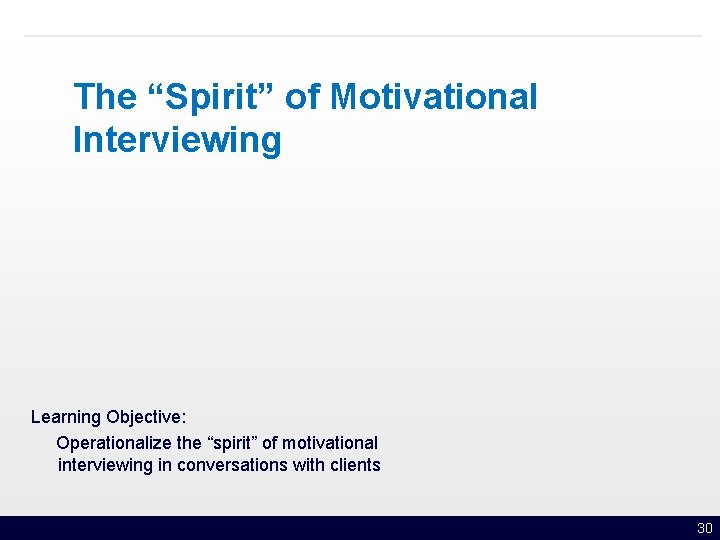 The “Spirit” of Motivational Interviewing

Learning Objective:

Operationalize the “spirit” of motivational interviewing in conversations with clients

30